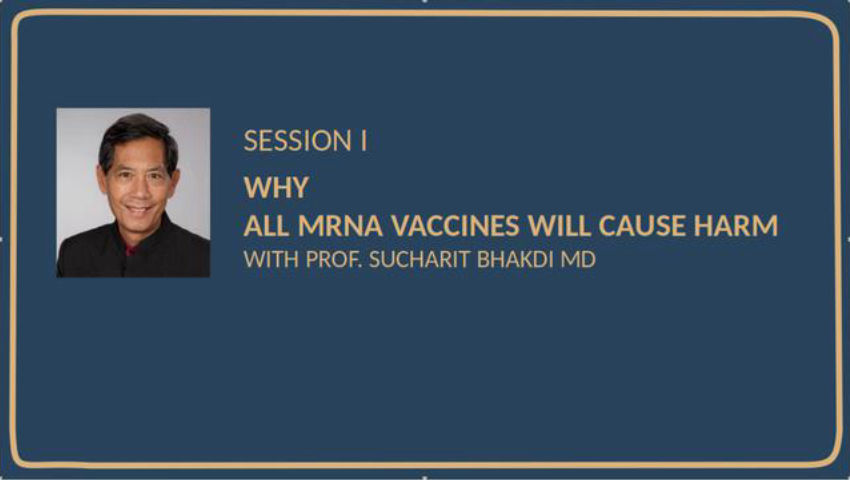 SESSION I

WHY
ALL MRNA VACCINES WILL CAUSE HARM
WITH PROF. SUCHARIT BHAKDI MD